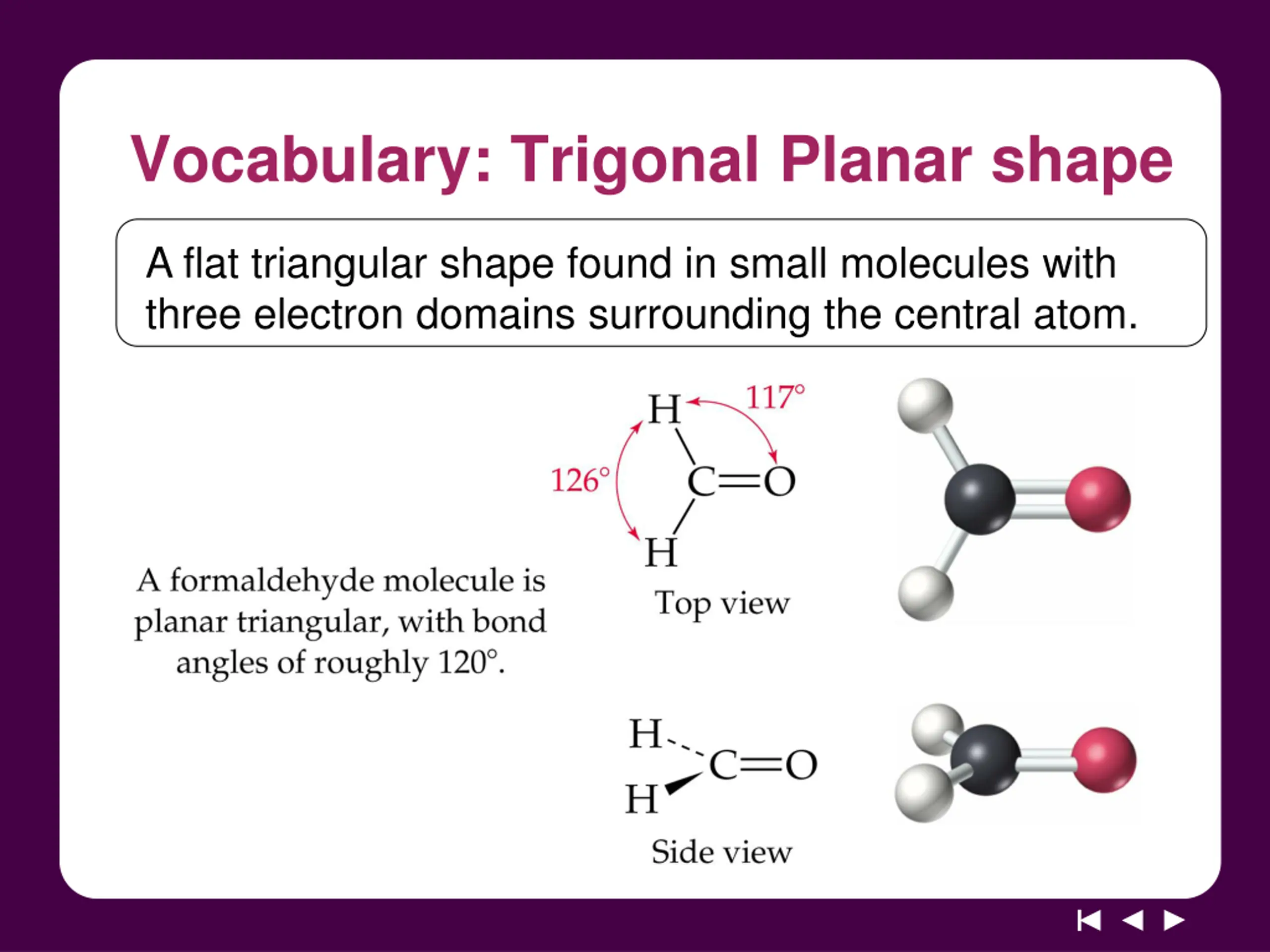 Vocabulary: Trigonal Planar shape

A flat triangular shape found in small molecules with three electron domains surrounding the central atom.

A formaldehyde molecule is planar triangular, with bond angles of roughly 120°.

H

117°

126°

C=O

H

Top view

H

C=O

H

Side view